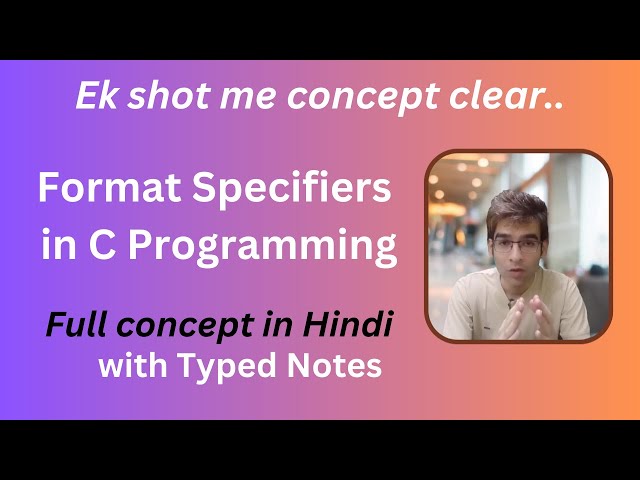 Ek shot me concept clear..

Format Specifiers in C Programming

Full concept in Hindi with Typed Notes